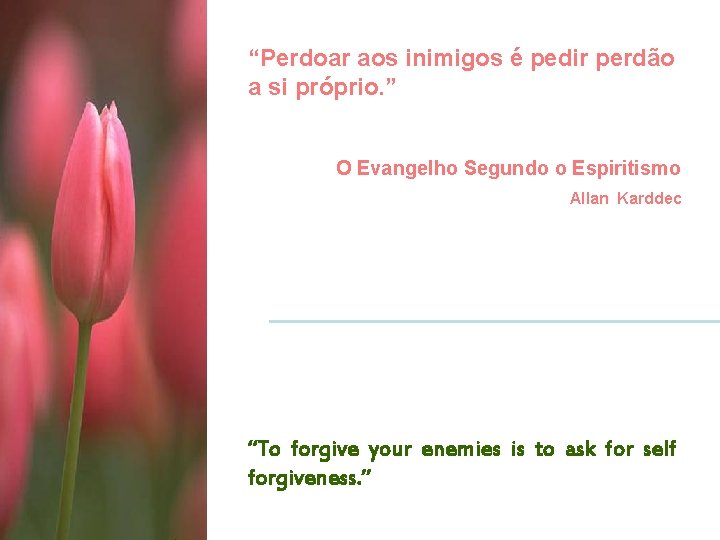 “Perdoar aos inimigos é pedir perdão a si próprio.”

O Evangelho Segundo o Espiritismo
Allan Karddec

“To forgive your enemies is to ask for self forgiveness.”